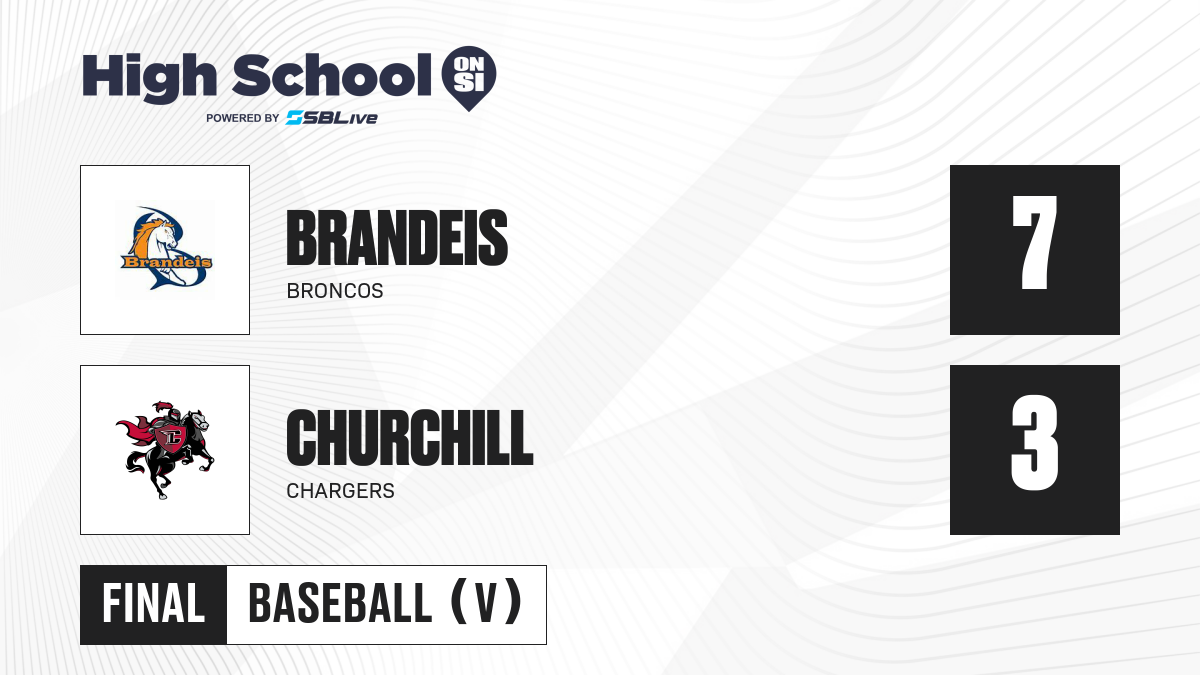 High School ON SI
POWERED BY SBLive

Brandeis

BRANDEIS
BRONCOS

7

C

CHURCHILL
CHARGERS

3

FINAL BASEBALL (V)